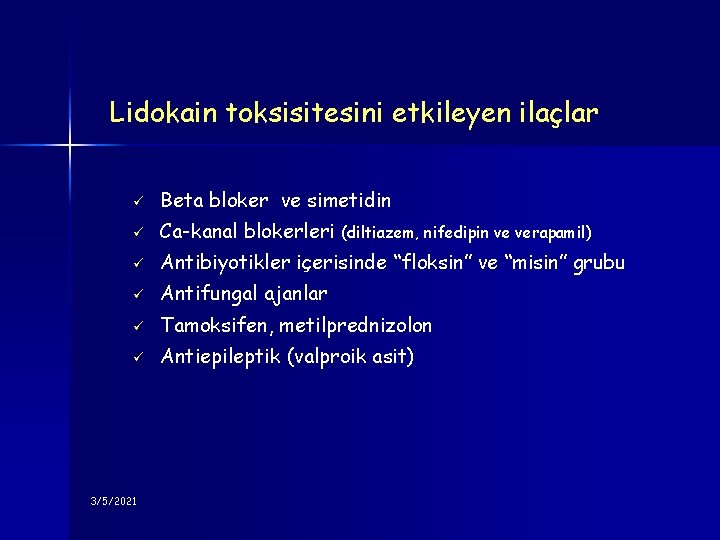 Lidokain toksisitesini etkileyen ilaçlar

✓ Beta bloker ve simetidin
✓ Ca-kanal blokerleri (diltiazem, nifedipin ve verapamil)
✓ Antibiyotikler içerisinde “floksin” ve “misin” grubu
✓ Antifungal ajanlar
✓ Tamoksifen, metilprednizolon
✓ Antiepileptik (valproik asit)

3/5/2021